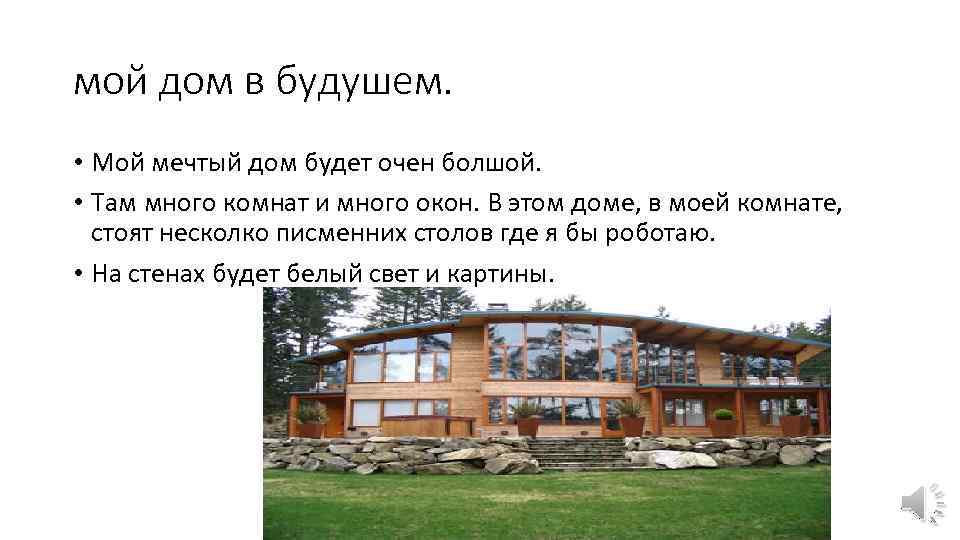 мой дом в будушем.

• Мой мечтый дом будет очен болшой.
• Там много комнат и много окон. В этом доме, в моей комнате, стоят несколко писменних столов где я бы роботаю.
• На стенах будет белый свет и картины.